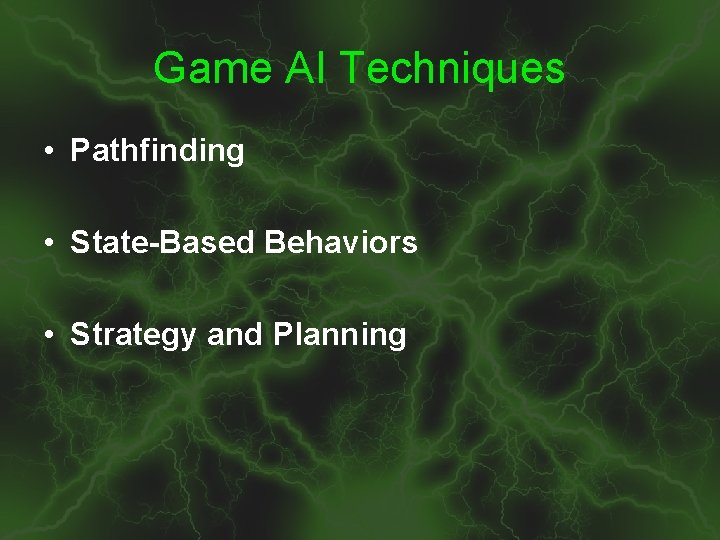 Game AI Techniques

• Pathfinding

• State-Based Behaviors

• Strategy and Planning